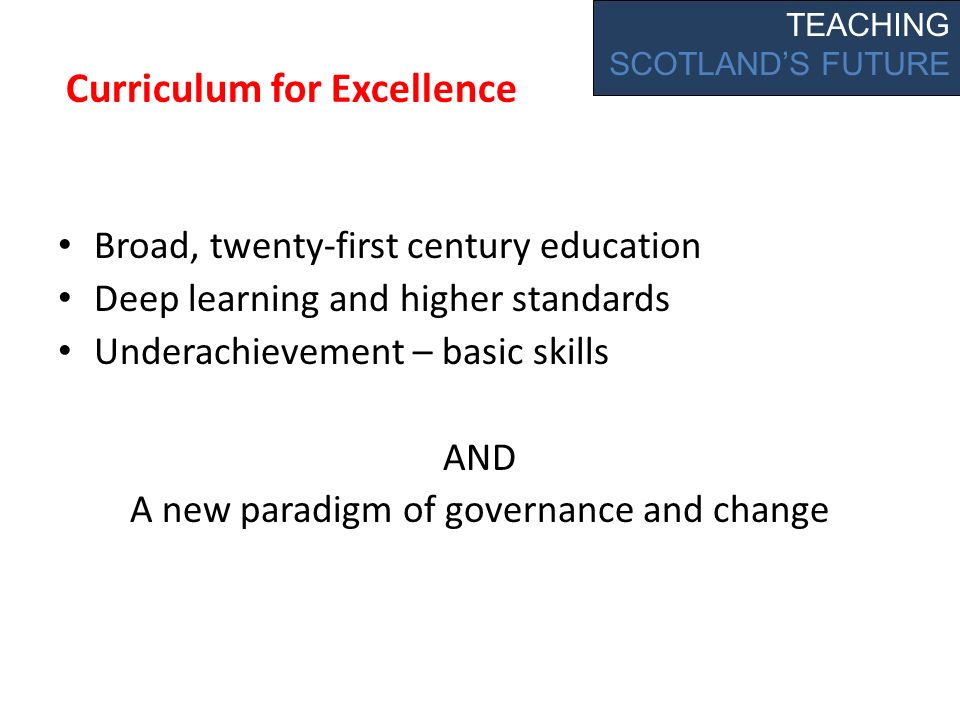 TEACHING
SCOTLAND'S FUTURE

Curriculum for Excellence

• Broad, twenty-first century education
• Deep learning and higher standards
• Underachievement – basic skills

AND
A new paradigm of governance and change